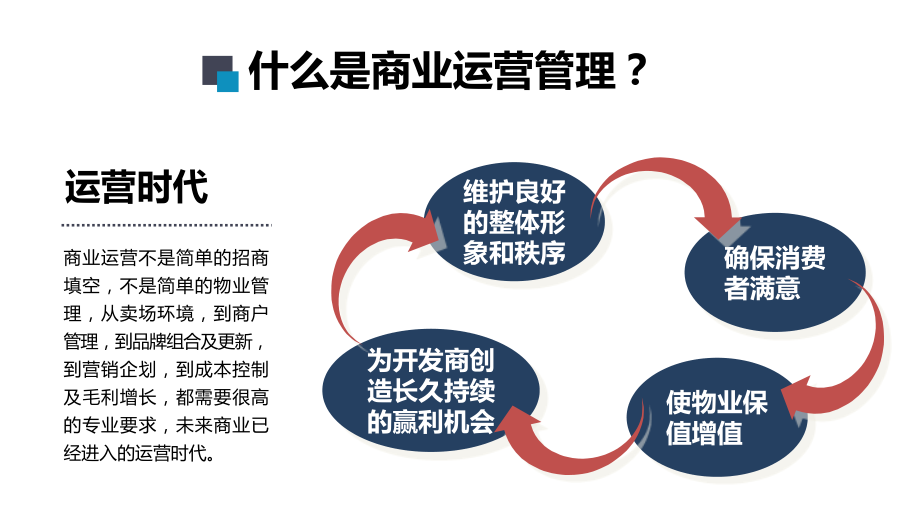 什么是商业运营管理？

运营时代

商业运营不是简单的招商填空，不是简单的物业管理，从卖场环境，到商户管理，到品牌组合及更新，到营销企划，到成本控制及毛利增长，都需要很高的专业要求，未来商业已经进入的运营时代。

维护良好的整体形象和秩序

确保消费者满意

使物业保值增值

为开发商创造长久持续的赢利机会